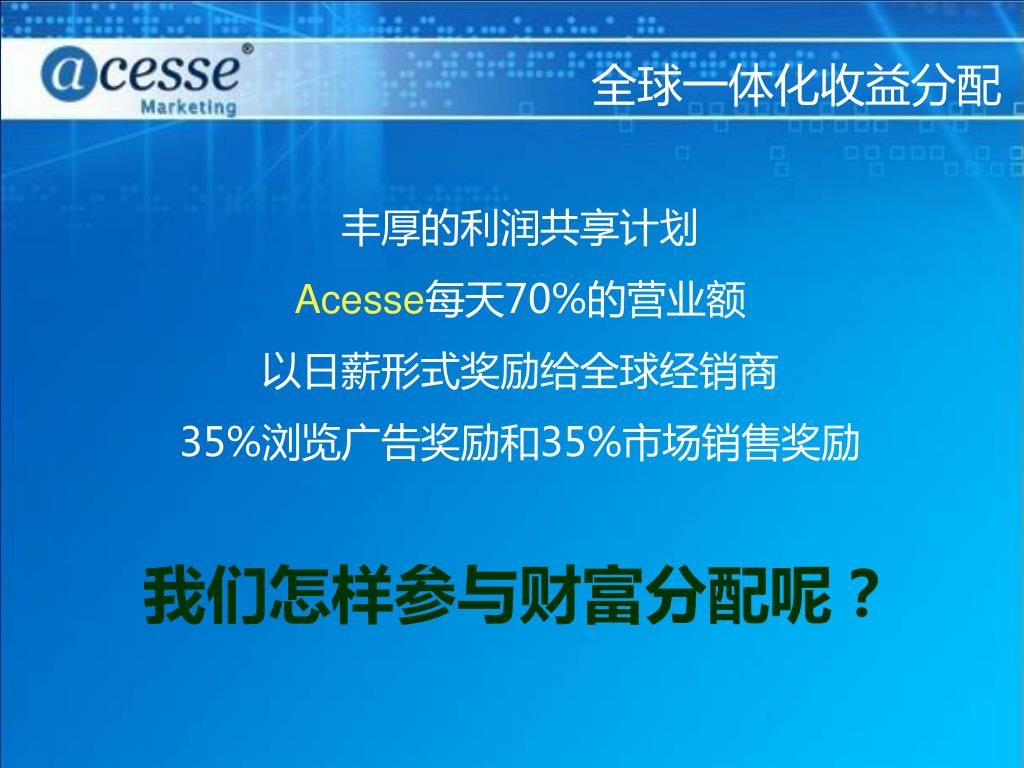 acesse®
Marketing

全球一体化收益分配

丰厚的利润共享计划

Acesse每天70%的营业额

以日薪形式奖励给全球经销商

35%浏览广告奖励和35%市场销售奖励

我们怎样参与财富分配呢？